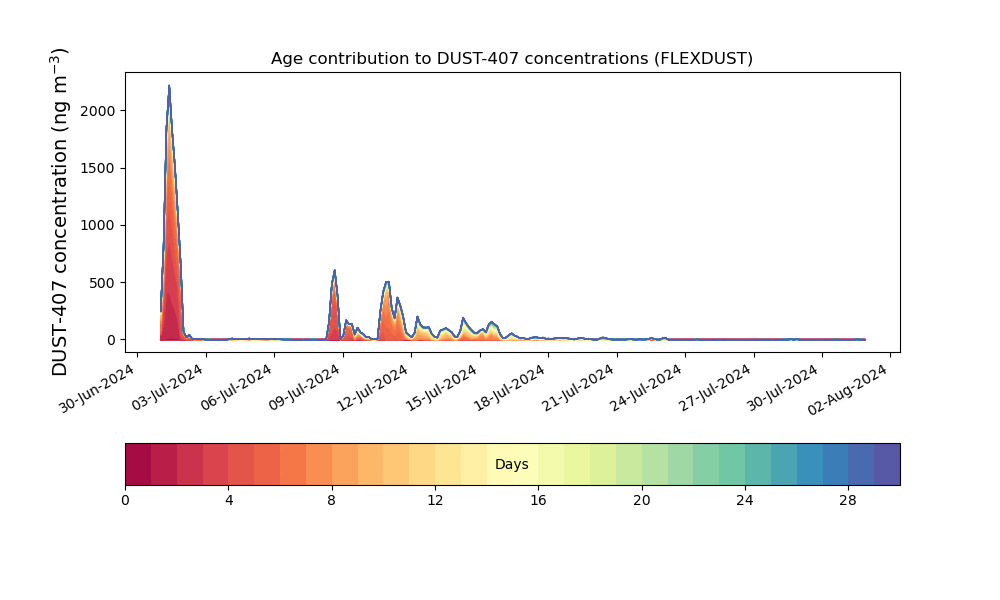 Age contribution to DUST-407 concentrations (FLEXDUST)

DUST-407 concentration (ng m$^{-3}$)

2000
1500
1000
500
0

30-Jun-2024
03-Jul-2024
06-Jul-2024
09-Jul-2024
12-Jul-2024
15-Jul-2024
18-Jul-2024
21-Jul-2024
24-Jul-2024
27-Jul-2024
30-Jul-2024
02-Aug-2024

Days

0
4
8
12
16
20
24
28